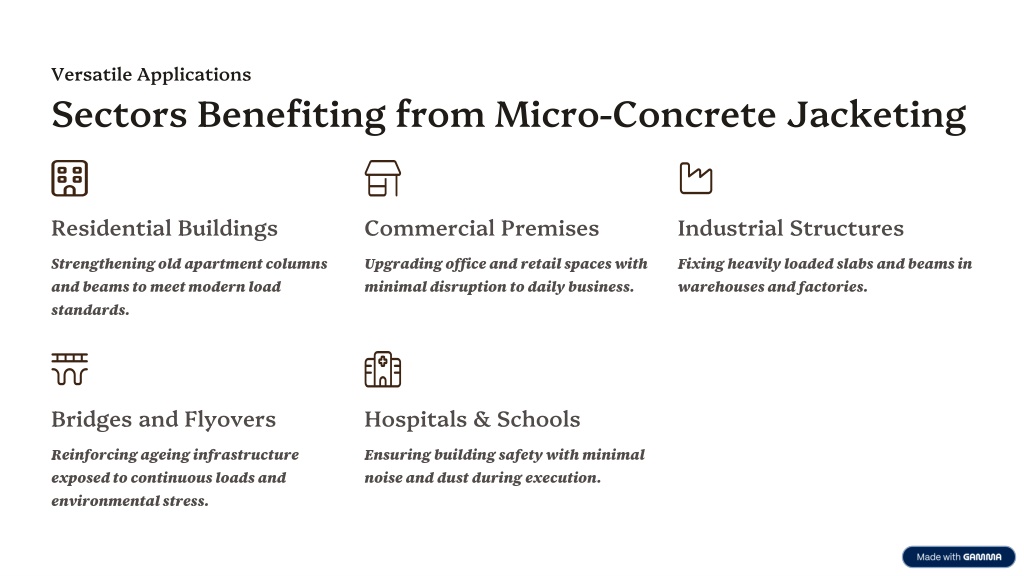 Versatile Applications

Sectors Benefiting from Micro-Concrete Jacketing

Residential Buildings

Strengthening old apartment columns and beams to meet modern load standards.

Commercial Premises

Upgrading office and retail spaces with minimal disruption to daily business.

Industrial Structures

Fixing heavily loaded slabs and beams in warehouses and factories.

Bridges and Flyovers

Reinforcing ageing infrastructure exposed to continuous loads and environmental stress.

Hospitals & Schools

Ensuring building safety with minimal noise and dust during execution.

Made with GAMMA